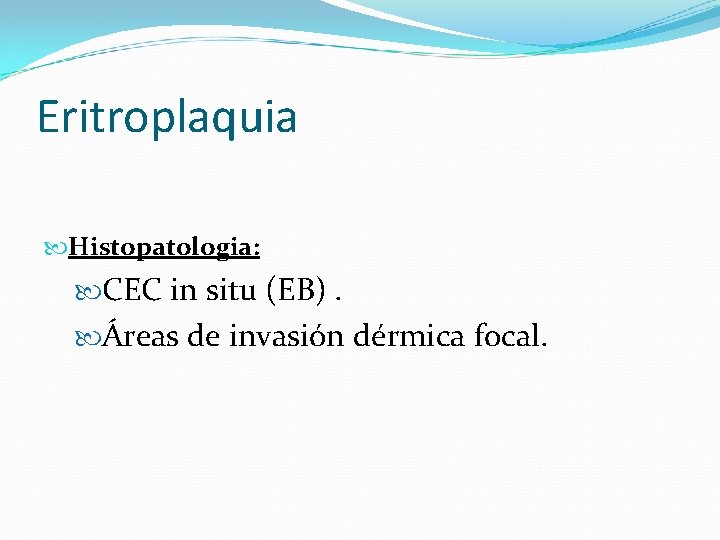 Eritroplaquia

Histopatologia:

CEC in situ (EB) .

Áreas de invasión dérmica focal.